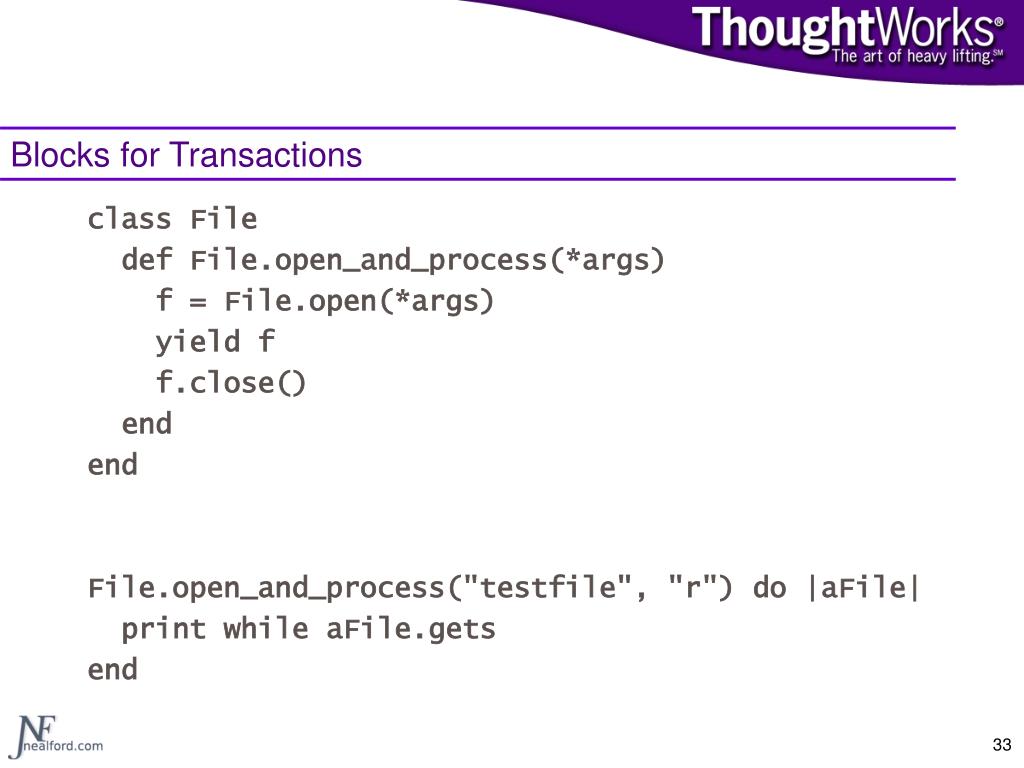 ThoughtWorks®
The art of heavy lifting.℠

Blocks for Transactions

class File
  def File.open_and_process(*args)
    f = File.open(*args)
    yield f
    f.close()
  end
end

File.open_and_process("testfile", "r") do |aFile|
  print while aFile.gets
end

NF
nealford.com

33